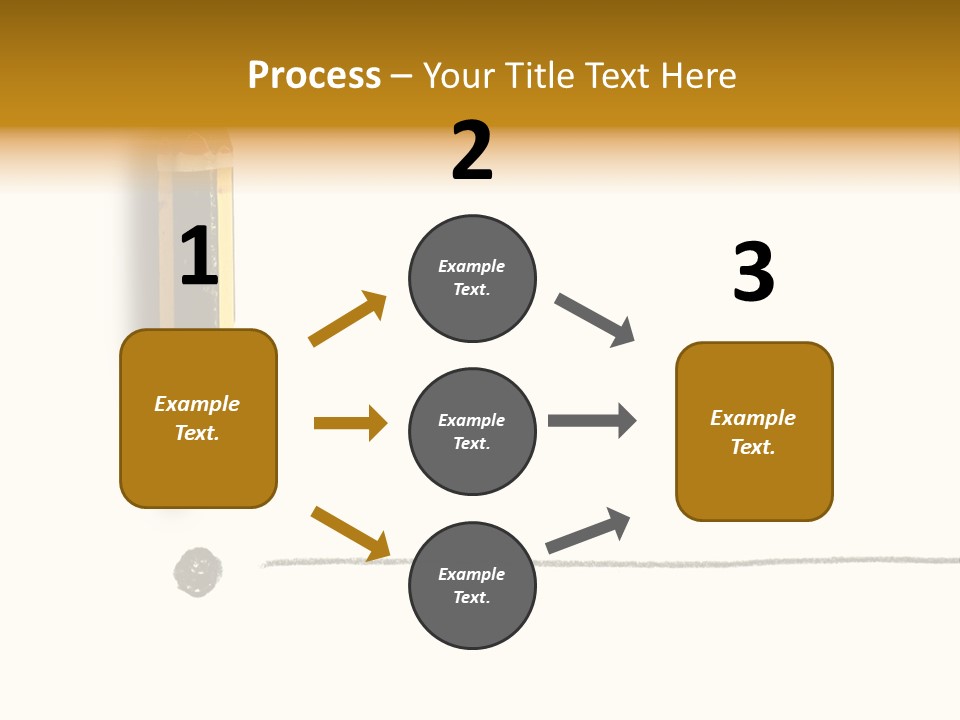 Process – Your Title Text Here

1

Example Text.

2

Example Text.

Example Text.

Example Text.

3

Example Text.